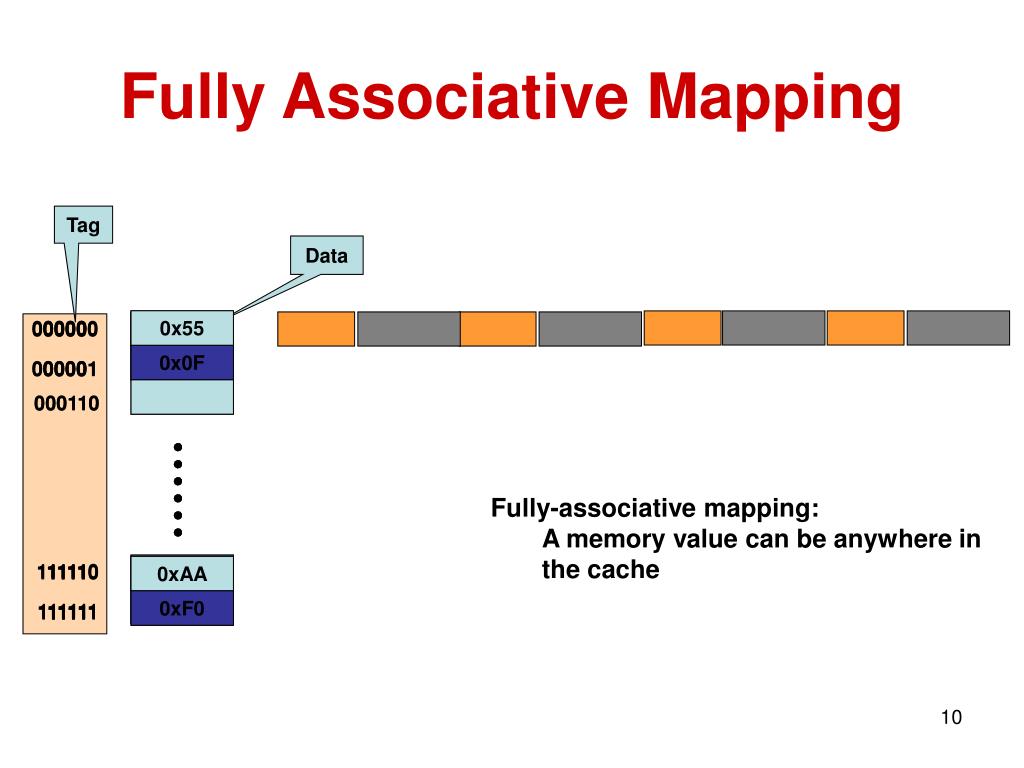 Fully Associative Mapping

Tag

Data

000000
000001
000110

111110
111111

0x55
0x0F

0xAA
0xF0

Fully-associative mapping:
A memory value can be anywhere in the cache

10